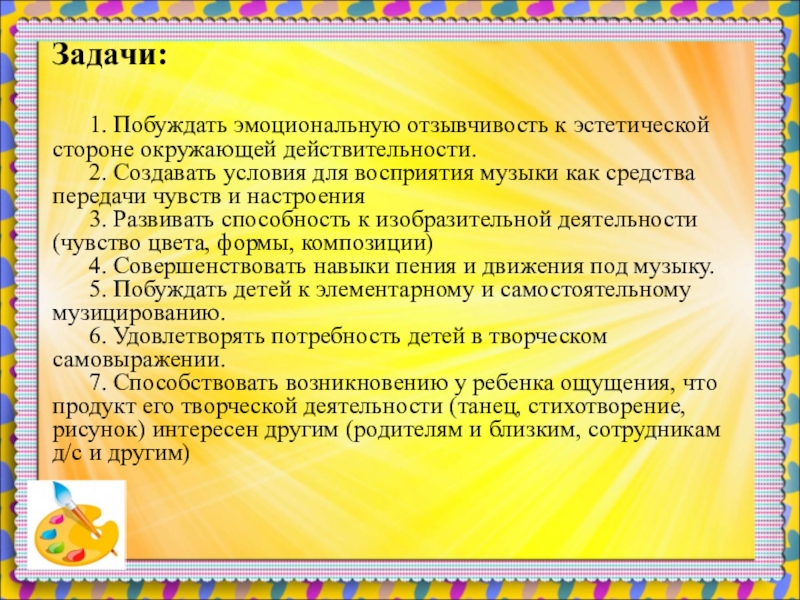 Задачи:

1. Побуждать эмоциональную отзывчивость к эстетической стороне окружающей действительности.
2. Создавать условия для восприятия музыки как средства передачи чувств и настроения
3. Развивать способность к изобразительной деятельности (чувство цвета, формы, композиции)
4. Совершенствовать навыки пения и движения под музыку.
5. Побуждать детей к элементарному и самостоятельному музицированию.
6. Удовлетворять потребность детей в творческом самовыражении.
7. Способствовать возникновению у ребенка ощущения, что продукт его творческой деятельности (танец, стихотворение, рисунок) интересен другим (родителям и близким, сотрудникам д/с и другим)